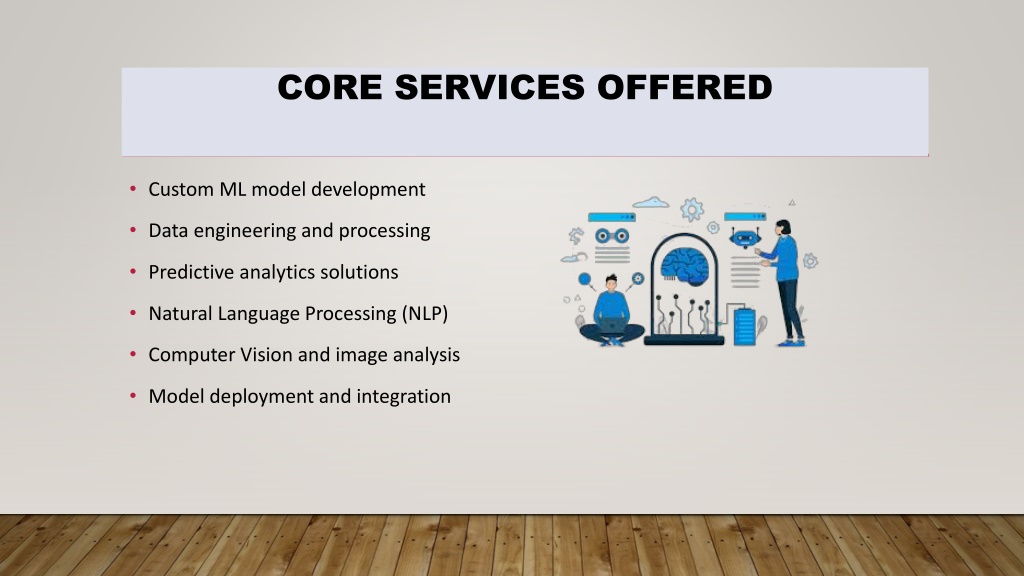 CORE SERVICES OFFERED

• Custom ML model development
• Data engineering and processing
• Predictive analytics solutions
• Natural Language Processing (NLP)
• Computer Vision and image analysis
• Model deployment and integration